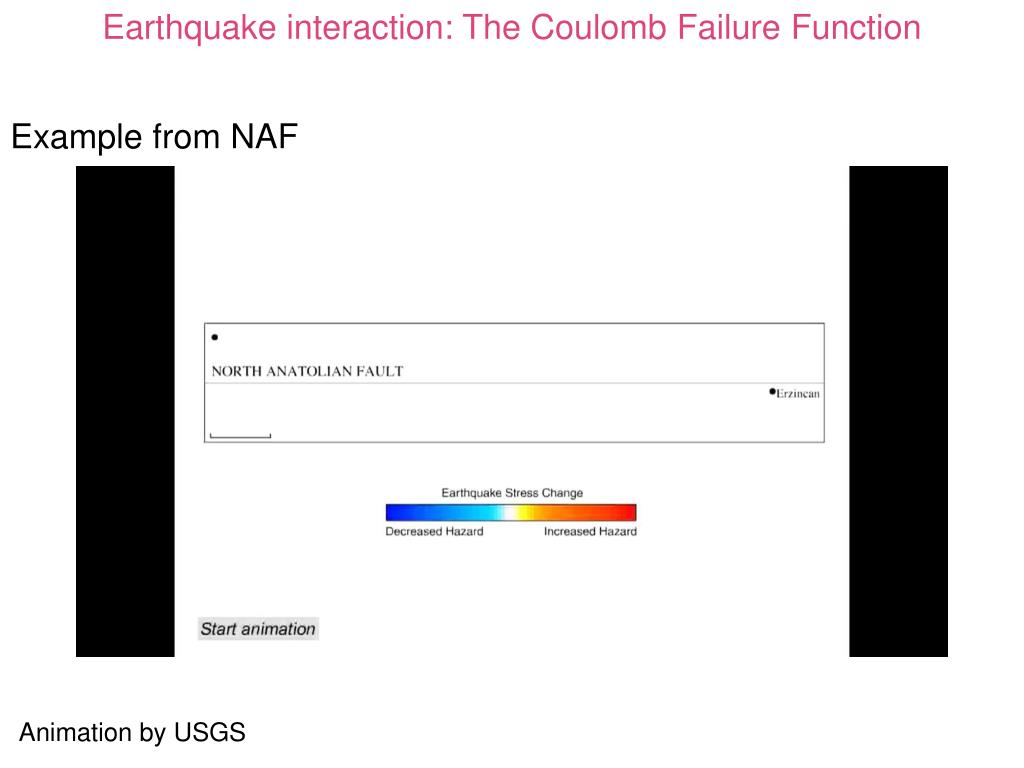 Earthquake interaction: The Coulomb Failure Function

Example from NAF

NORTH ANATOLIAN FAULT

Erzincan

Earthquake Stress Change

Decreased Hazard

Increased Hazard

Start animation

Animation by USGS